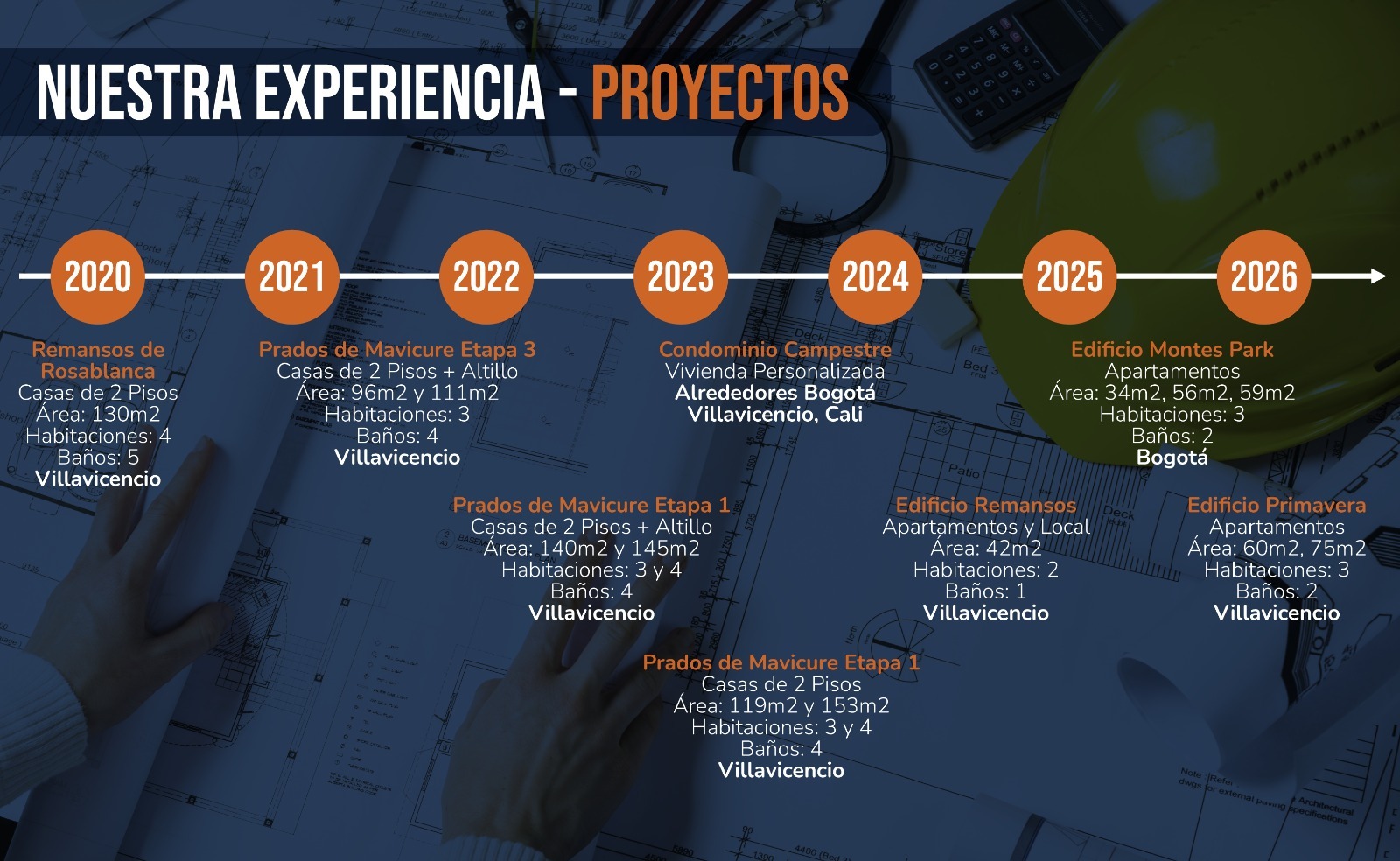 NUESTRA EXPERIENCIA - PROYECTOS

2020 2021 2022 2023 2024 2025 2026

Remansos de Rosablanca
Casas de 2 Pisos
Área: 130m2
Habitaciones: 4
Baños: 5
Villavicencio

Prados de Mavicure Etapa 3
Casas de 2 Pisos + Altillo
Área: 96m2 y 111m2
Habitaciones: 3
Baños: 4
Villavicencio

Prados de Mavicure Etapa 1
Casas de 2 Pisos + Altillo
Área: 140m2 y 145m2
Habitaciones: 3 y 4
Baños: 4
Villavicencio

Condominio Campestre
Vivienda Personalizada
Alrededores Bogotá
Villavicencio, Cali

Prados de Mavicure Etapa 1
Casas de 2 Pisos
Área: 119m2 y 153m2
Habitaciones: 3 y 4
Baños: 4
Villavicencio

Edificio Remansos
Apartamentos y Local
Área: 42m2
Habitaciones: 2
Baños: 1
Villavicencio

Edificio Montes Park
Apartamentos
Área: 34m2, 56m2, 59m2
Habitaciones: 3
Baños: 2
Bogotá

Edificio Primavera
Apartamentos
Área: 60m2, 75m2
Habitaciones: 3
Baños: 2
Villavicencio